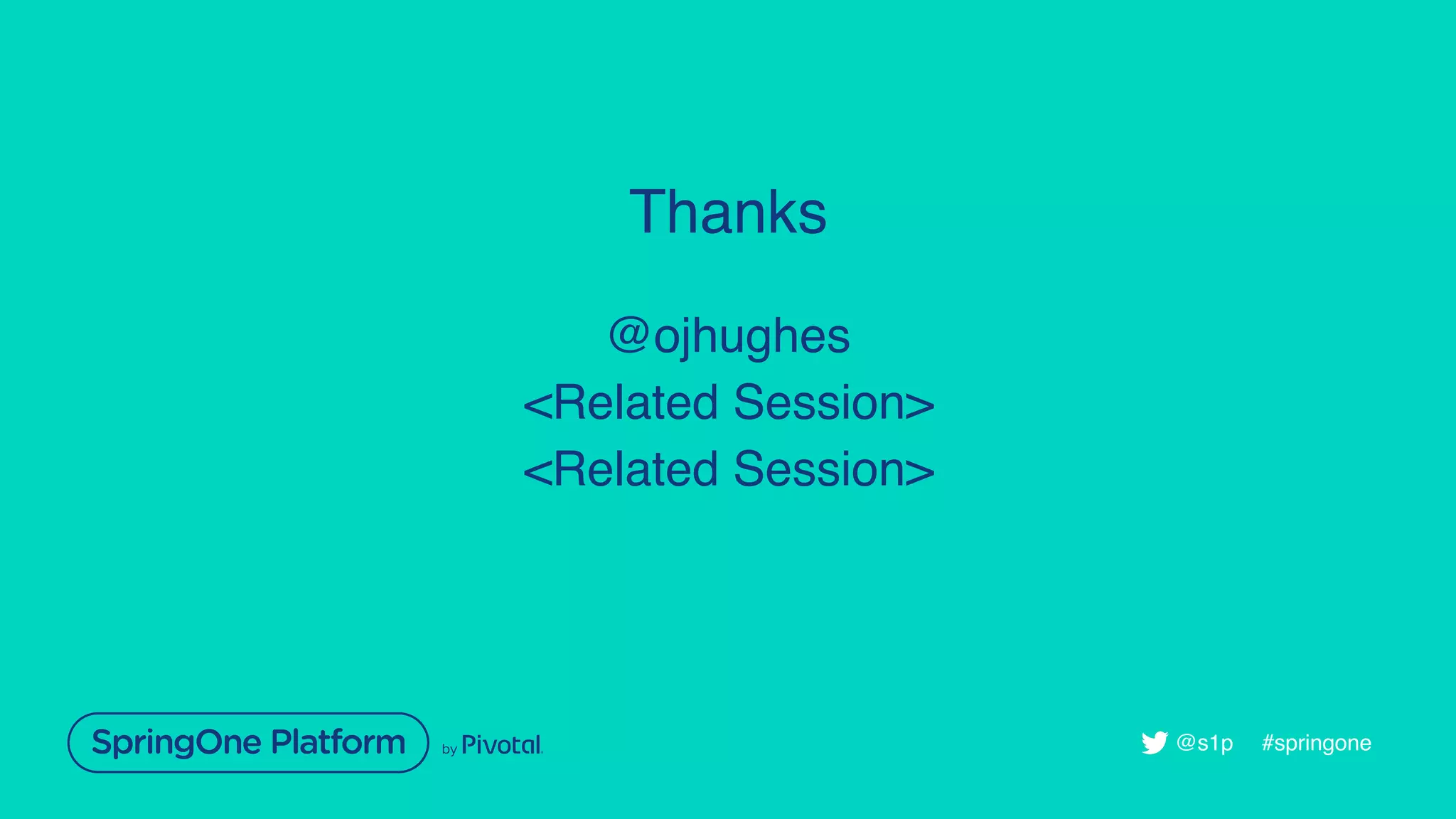 Thanks

@ojhughes
<Related Session>
<Related Session>

SpringOne Platform by Pivotal.

@s1p #springone